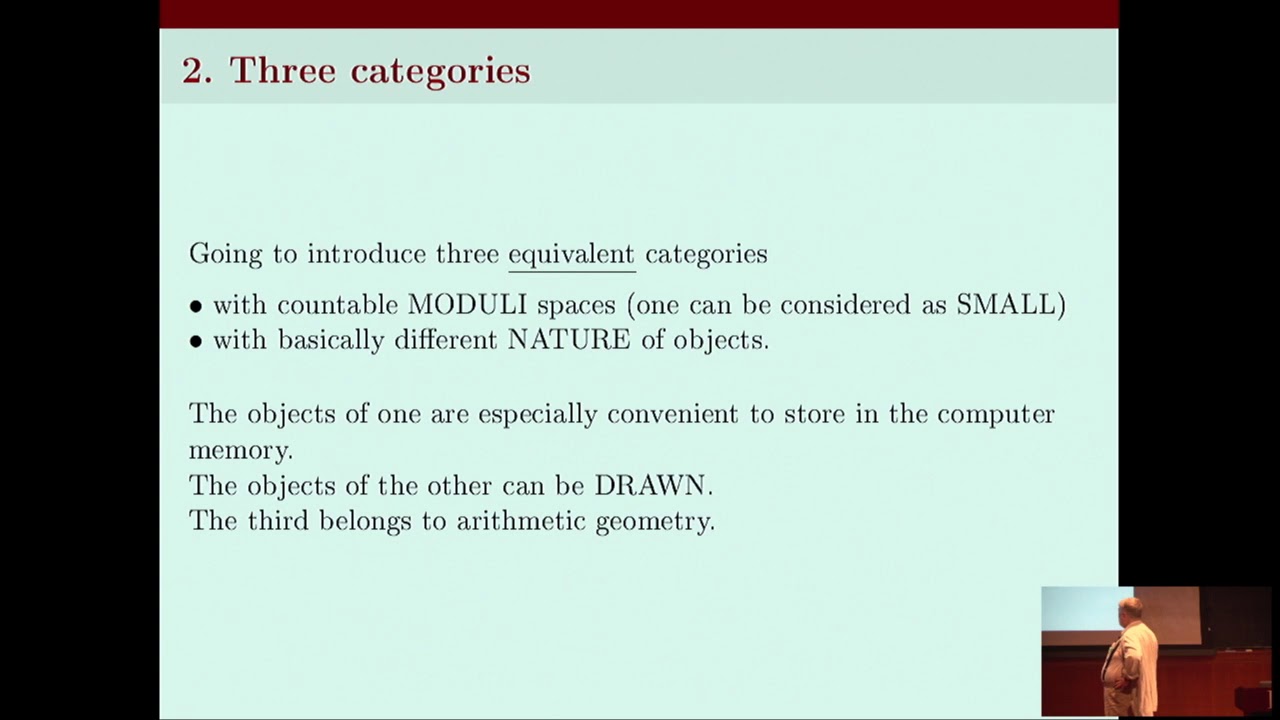 2. Three categories

Going to introduce three equivalent categories

• with countable MODULI spaces (one can be considered as SMALL)
• with basically different NATURE of objects.

The objects of one are especially convenient to store in the computer memory.
The objects of the other can be DRAWN.
The third belongs to arithmetic geometry.